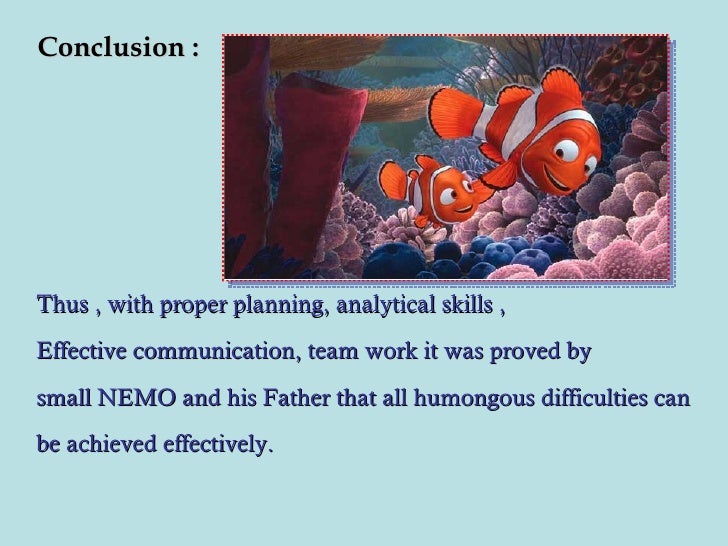 Conclusion :

Thus , with proper planning, analytical skills , Effective communication, team work it was proved by small NEMO and his Father that all humongous difficulties can be achieved effectively.